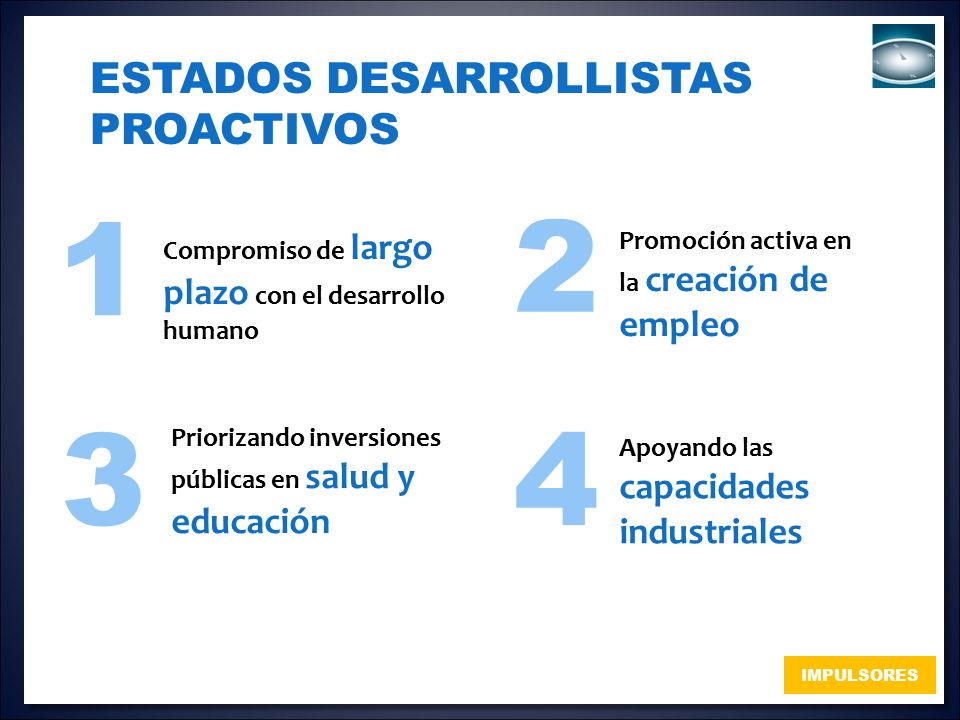 ESTADOS DESARROLLISTAS PROACTIVOS

1

Compromiso de largo plazo con el desarrollo humano

2

Promoción activa en la creación de empleo

3

Priorizando inversiones públicas en salud y educación

4

Apoyando las capacidades industriales

IMPULSORES